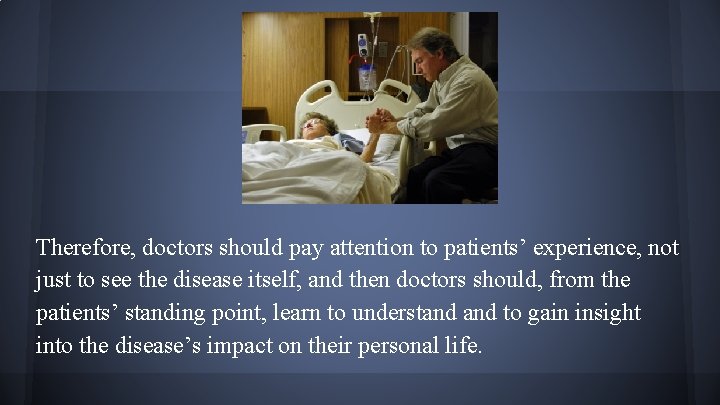 Therefore, doctors should pay attention to patients’ experience, not just to see the disease itself, and then doctors should, from the patients’ standing point, learn to understand and to gain insight into the disease’s impact on their personal life.